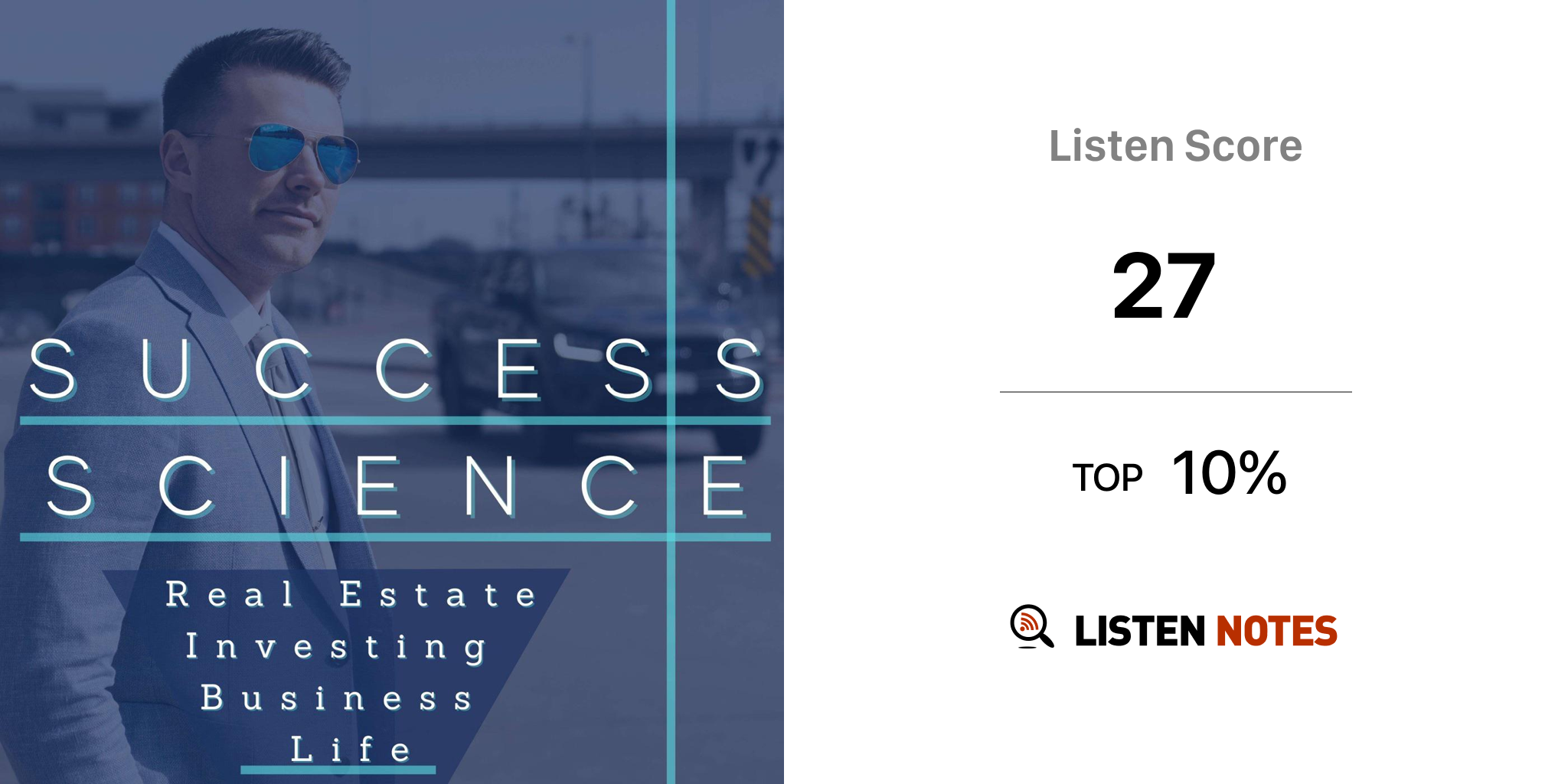 SUCCESS
SCIENCE
Real Estate
Investing
Business
Life

Listen Score

27

TOP 10%

LISTEN NOTES